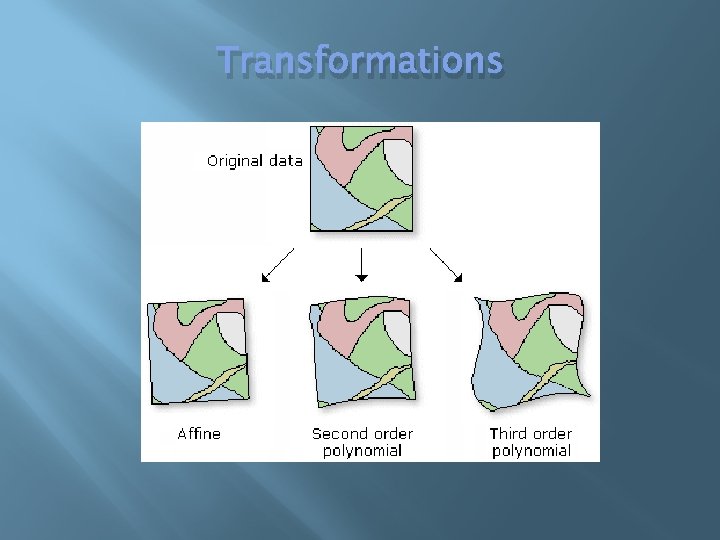 Transformations

Original data

Affine

Second order polynomial

Third order polynomial